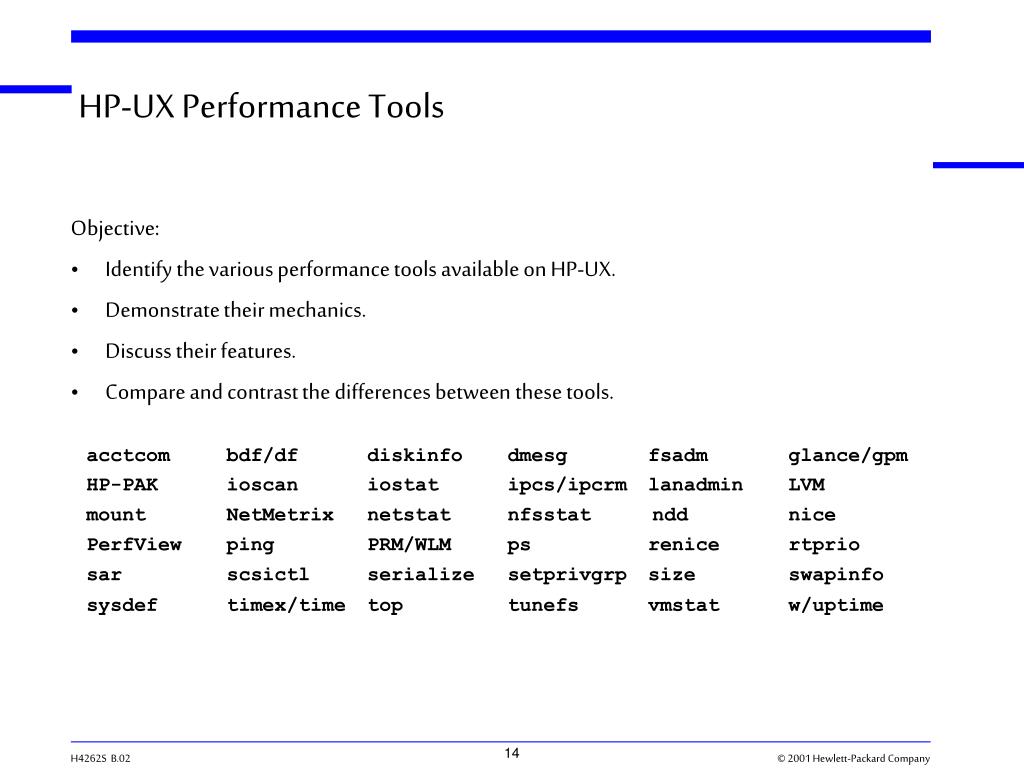 HP-UX Performance Tools

Objective:

• Identify the various performance tools available on HP-UX.

• Demonstrate their mechanics.

• Discuss their features.

• Compare and contrast the differences between these tools.

| acctcom | bdf/df | diskinfo | dmesg | fsadm | glance/gpm |
|---|---|---|---|---|---|
| HP-PAK | ioscan | iostat | ipcs/ipcrm | lanadmin | LVM |
| mount | NetMetrix | netstat | nfsstat | ndd | nice |
| PerfView | ping | PRM/WLM | ps | renice | rtprio |
| sar | scsictl | serialize | setprivgrp | size | swapinfo |
| sysdef | timex/time | top | tunefs | vmstat | w/uptime |

H4262S B.02

14

© 2001 Hewlett-Packard Company